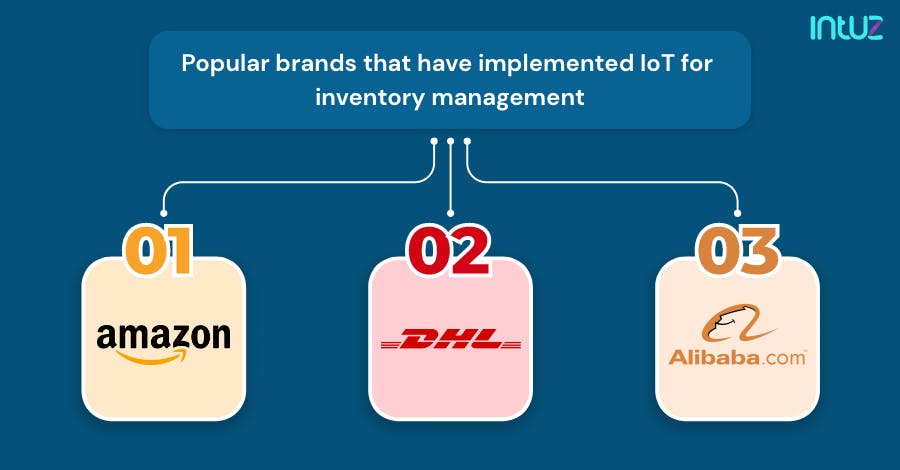 intuz

Popular brands that have implemented IoT for inventory management

01
amazon

02
DHL

03
Alibaba.com